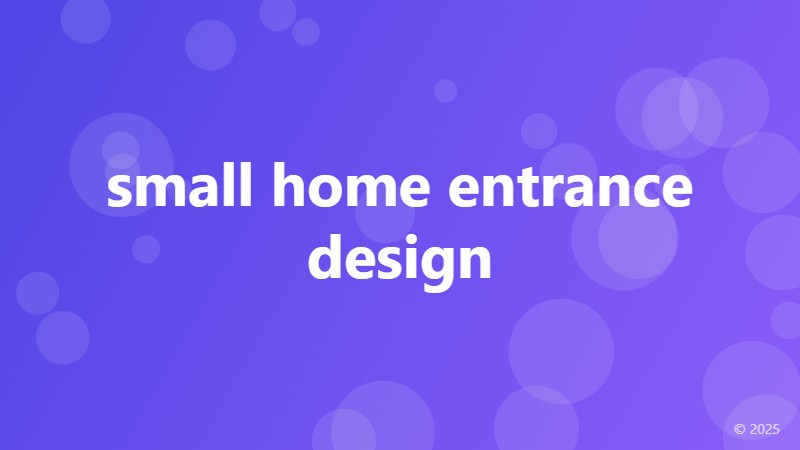 small home entrance design

© 2025